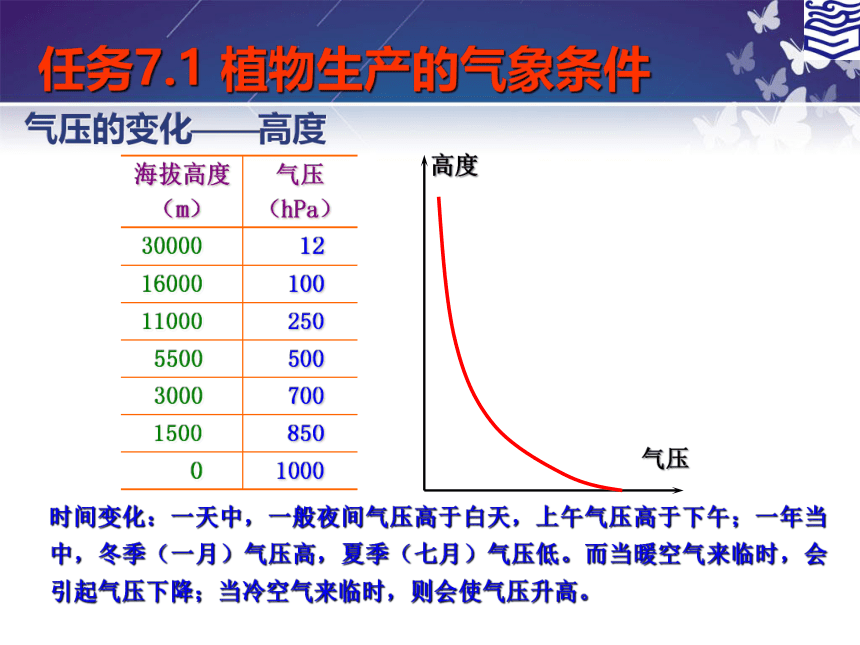 任务7.1 植物生产的气象条件

气压的变化——高度

| 海拔高度（m） | 气压（hPa） |
|---|---|
| 30000 | 12 |
| 16000 | 100 |
| 11000 | 250 |
| 5500 | 500 |
| 3000 | 700 |
| 1500 | 850 |
| 0 | 1000 |

高度

气压

时间变化：一天中，一般夜间气压高于白天，上午气压高于下午；一年当中，冬季（一月）气压高，夏季（七月）气压低。而当暖空气来临时，会引起气压下降；当冷空气来临时，则会使气压升高。